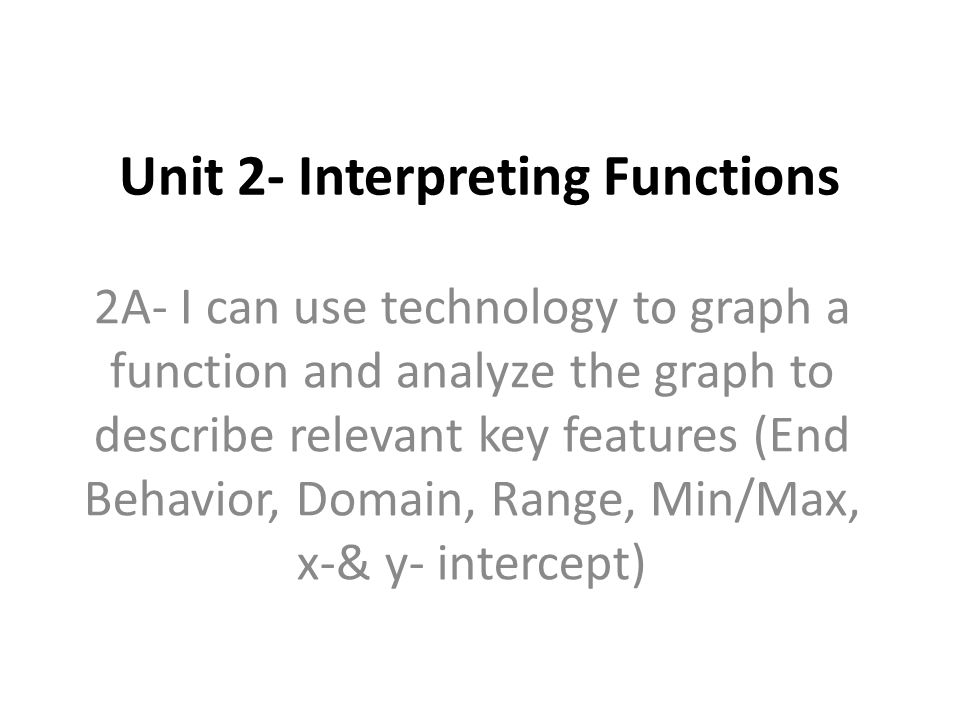 Unit 2- Interpreting Functions

2A- I can use technology to graph a function and analyze the graph to describe relevant key features (End Behavior, Domain, Range, Min/Max, x-& y- intercept)